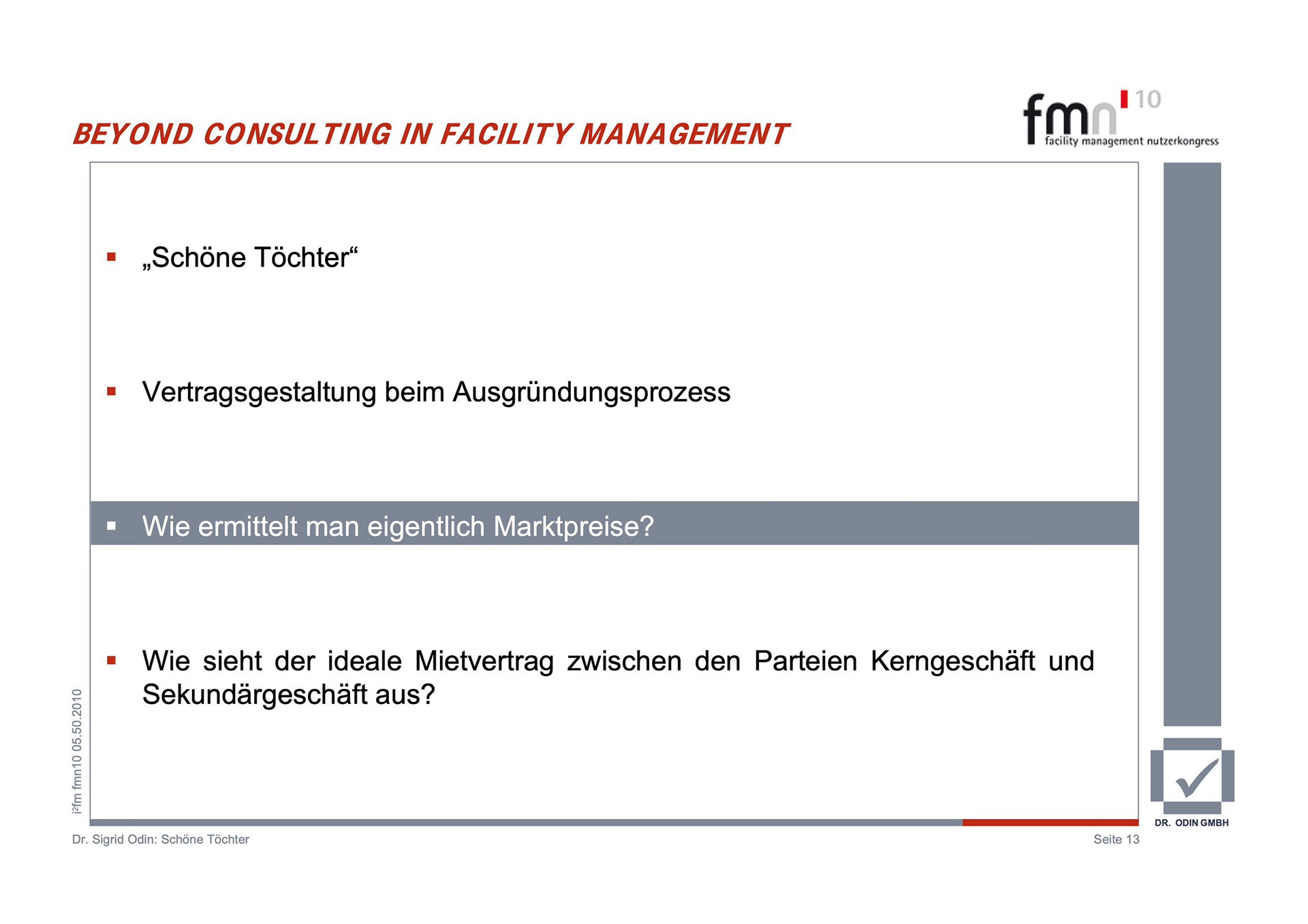 BEYOND CONSULTING IN FACILITY MANAGEMENT

fmn 10
facility management nutzerkongress

▪ „Schöne Töchter“

▪ Vertragsgestaltung beim Ausgründungsprozess

▪ Wie ermittelt man eigentlich Marktpreise?

▪ Wie sieht der ideale Mietvertrag zwischen den Parteien Kerngeschäft und Sekundärgeschäft aus?

i²fm fmn10 05.50.2010

DR. ODIN GMBH

Dr. Sigrid Odin: Schöne Töchter

Seite 13